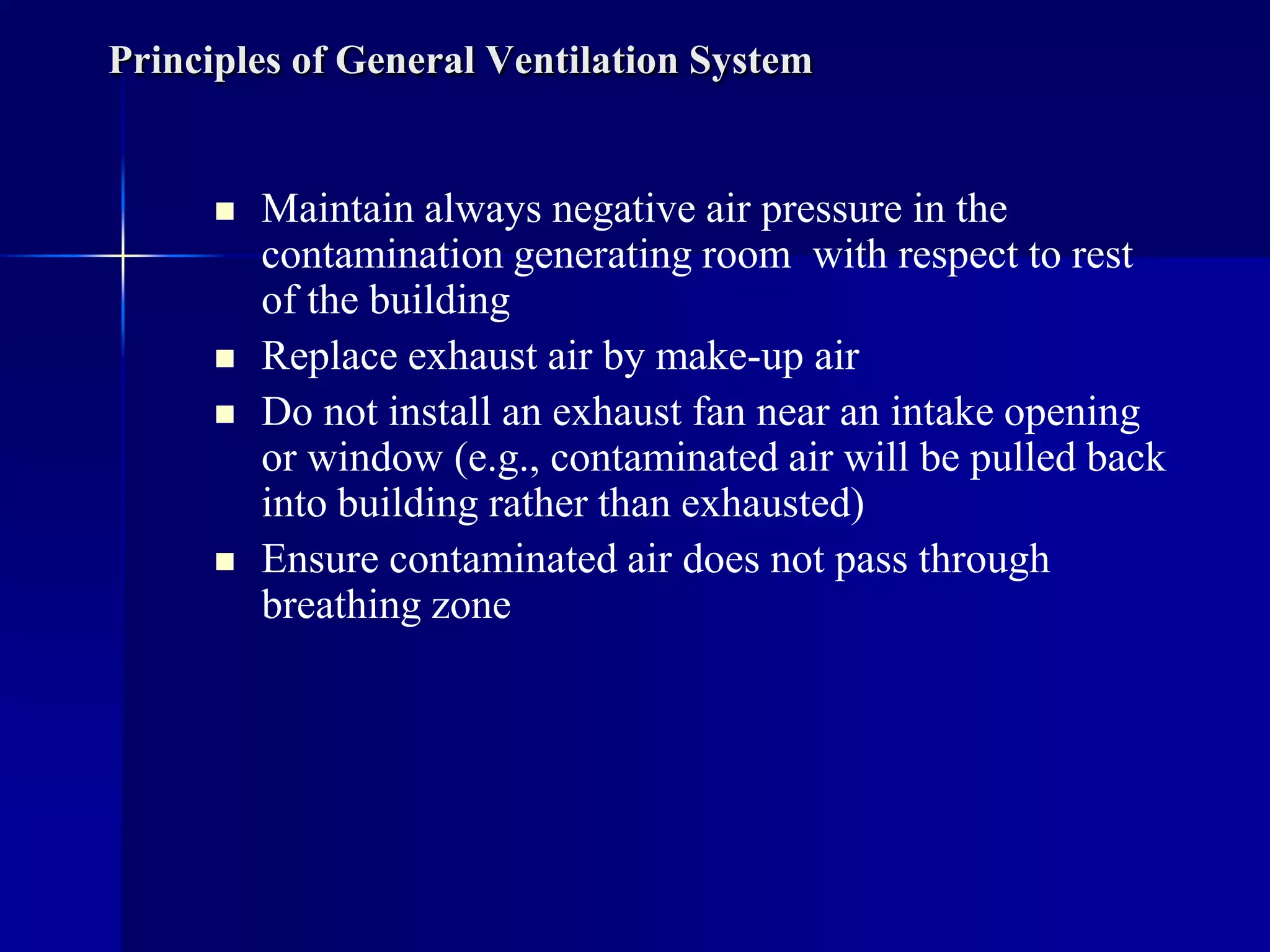 Principles of General Ventilation System

- Maintain always negative air pressure in the contamination generating room  with respect to rest of the building
- Replace exhaust air by make-up air
- Do not install an exhaust fan near an intake opening or window (e.g., contaminated air will be pulled back into building rather than exhausted)
- Ensure contaminated air does not pass through breathing zone